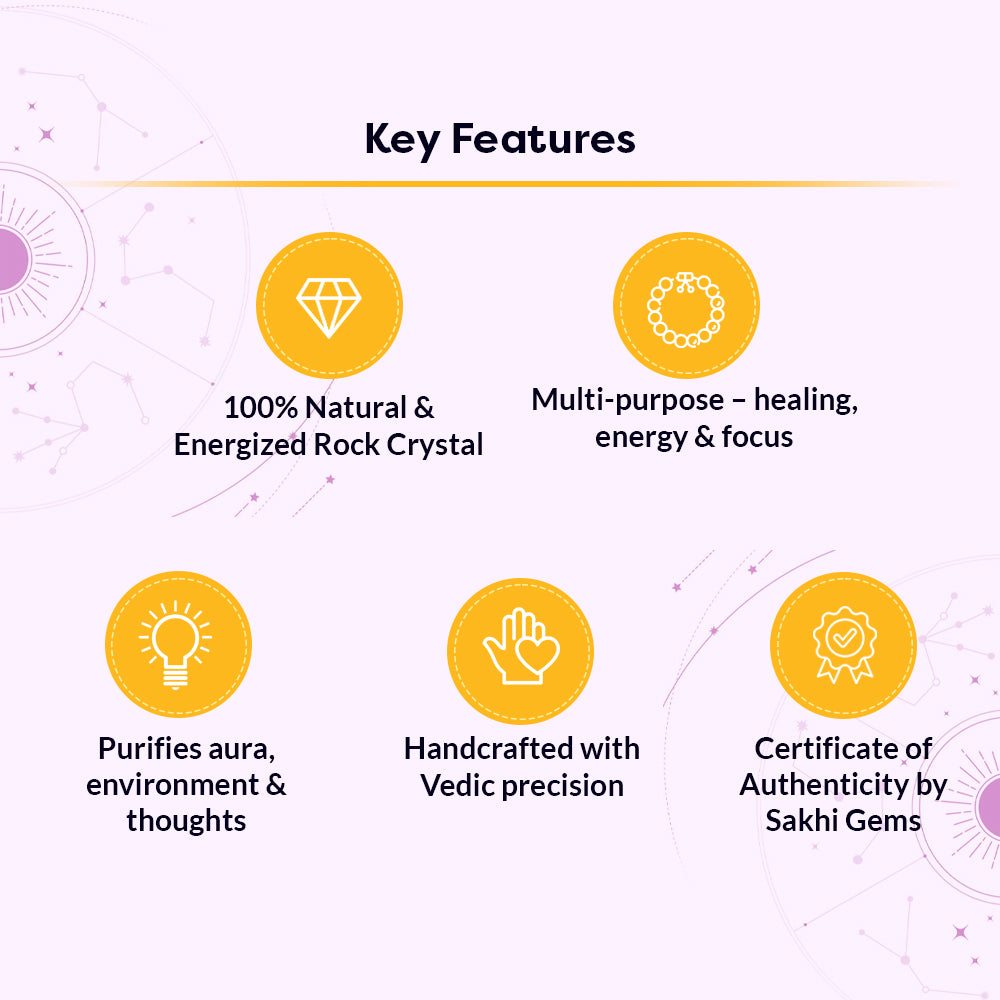 Key Features

100% Natural & Energized Rock Crystal

Multi-purpose – healing, energy & focus

Purifies aura, environment & thoughts

Handcrafted with Vedic precision

Certificate of Authenticity by Sakhi Gems